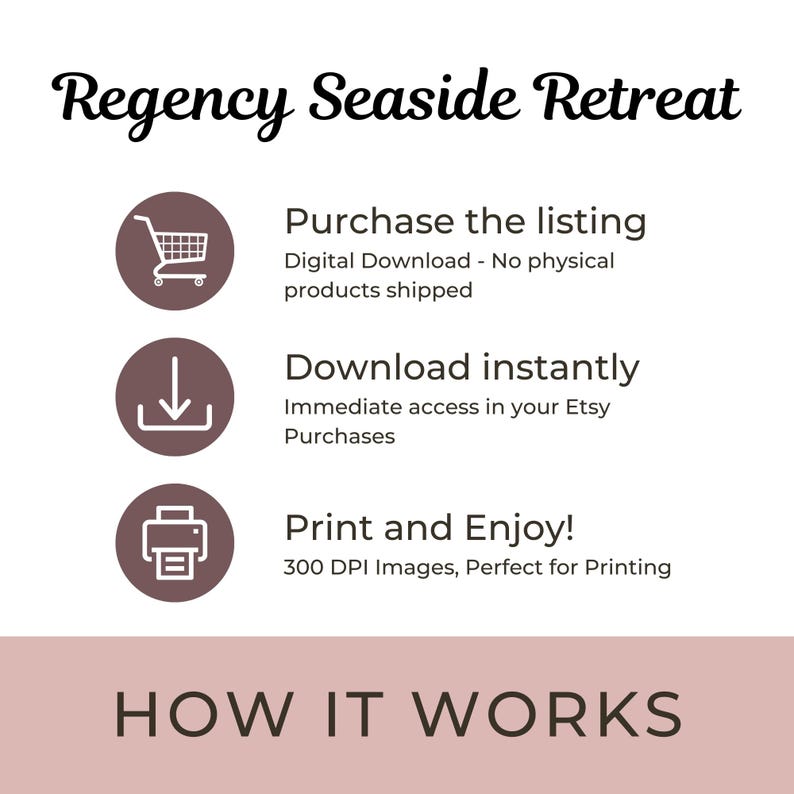 Regency Seaside Retreat

Purchase the listing
Digital Download - No physical products shipped

Download instantly
Immediate access in your Etsy Purchases

Print and Enjoy!
300 DPI Images, Perfect for Printing

HOW IT WORKS